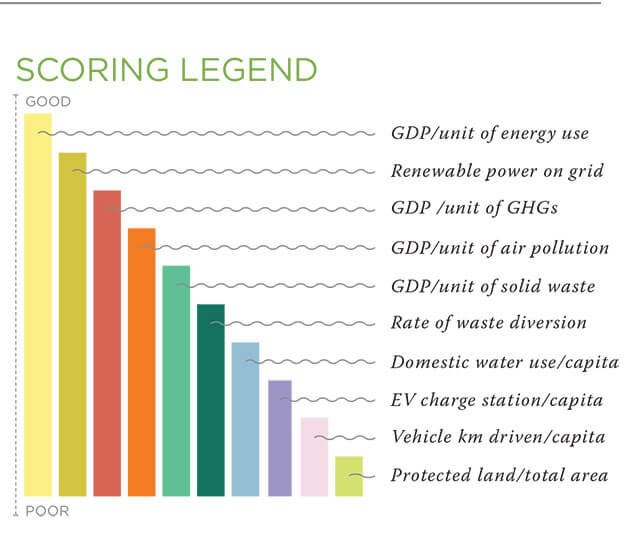 SCORING LEGEND

GOOD

GDP/unit of energy use

Renewable power on grid

GDP /unit of GHGs

GDP/unit of air pollution

GDP/unit of solid waste

Rate of waste diversion

Domestic water use/capita

EV charge station/capita

Vehicle km driven/capita

Protected land/total area

POOR